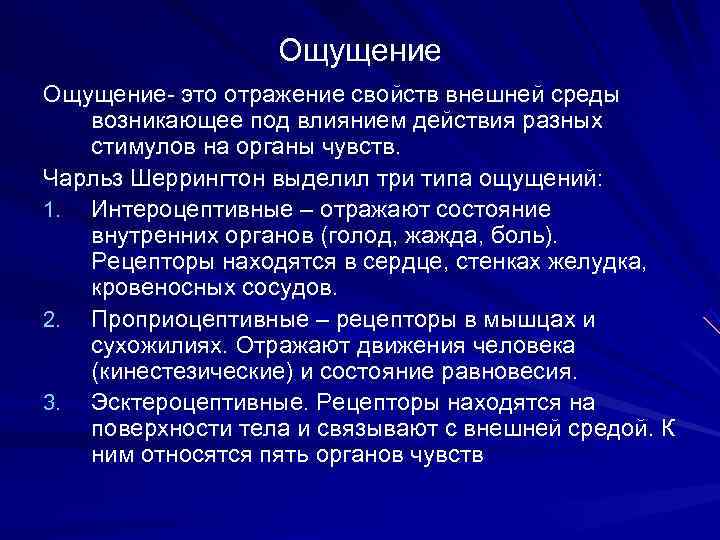 Ощущение

Ощущение- это отражение свойств внешней среды возникающее под влиянием действия разных стимулов на органы чувств.

Чарльз Шеррингтон выделил три типа ощущений:

1. Интероцептивные – отражают состояние внутренних органов (голод, жажда, боль). Рецепторы находятся в сердце, стенках желудка, кровеносных сосудов.
2. Проприоцептивные – рецепторы в мышцах и сухожилиях. Отражают движения человека (кинестезические) и состояние равновесия.
3. Эсктероцептивные. Рецепторы находятся на поверхности тела и связывают с внешней средой. К ним относятся пять органов чувств